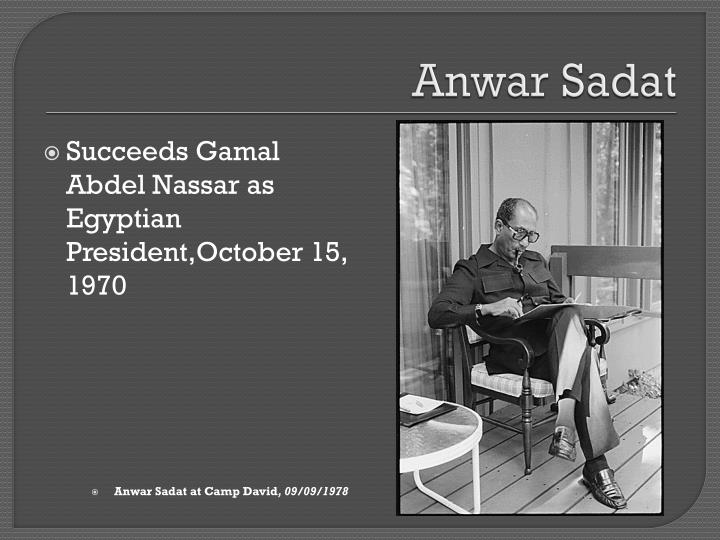 Anwar Sadat

Succeeds Gamal Abdel Nassar as Egyptian President,October 15, 1970

Anwar Sadat at Camp David, 09/09/1978